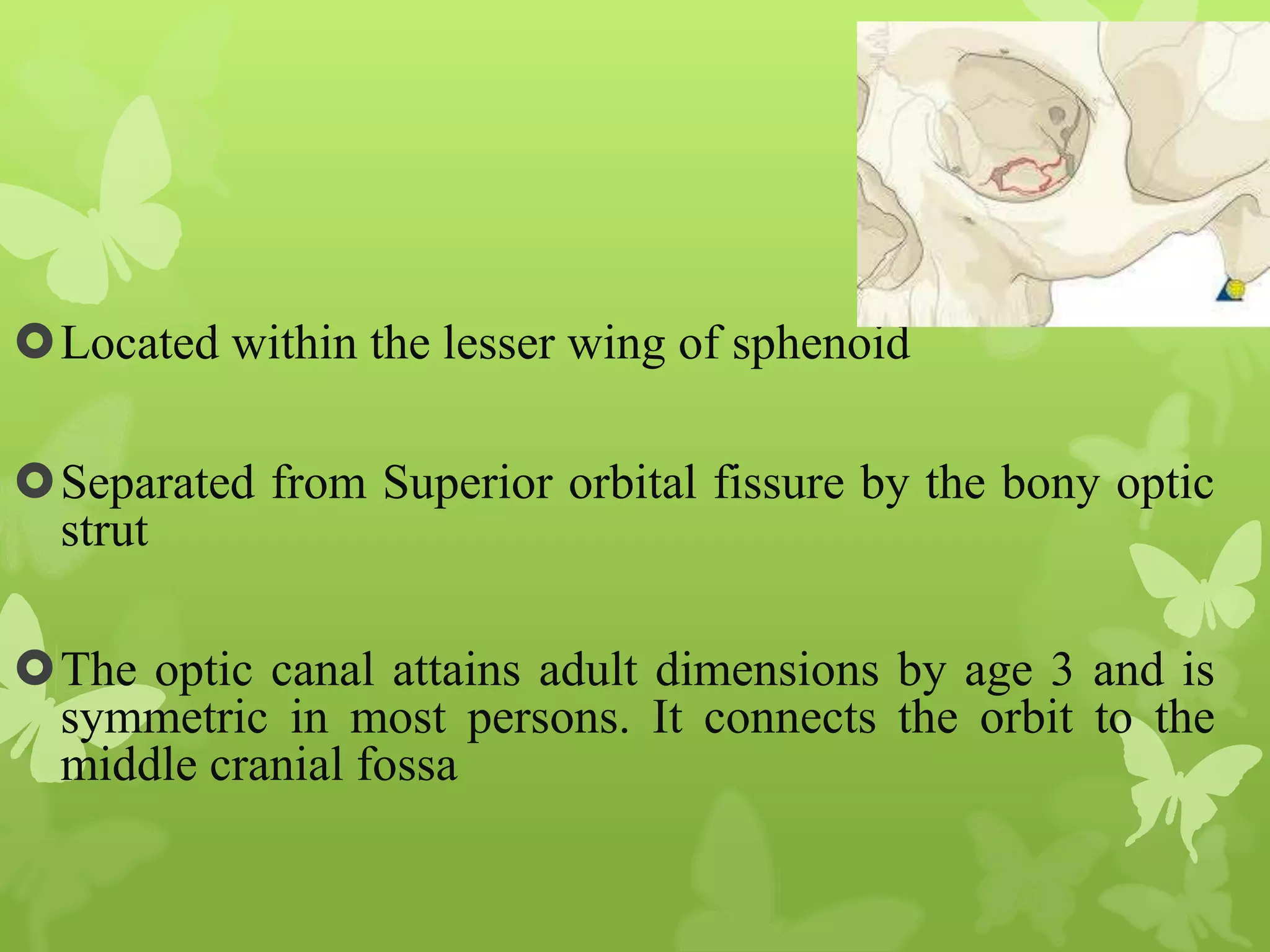 Located within the lesser wing of sphenoid

Separated from Superior orbital fissure by the bony optic strut

The optic canal attains adult dimensions by age 3 and is symmetric in most persons. It connects the orbit to the middle cranial fossa